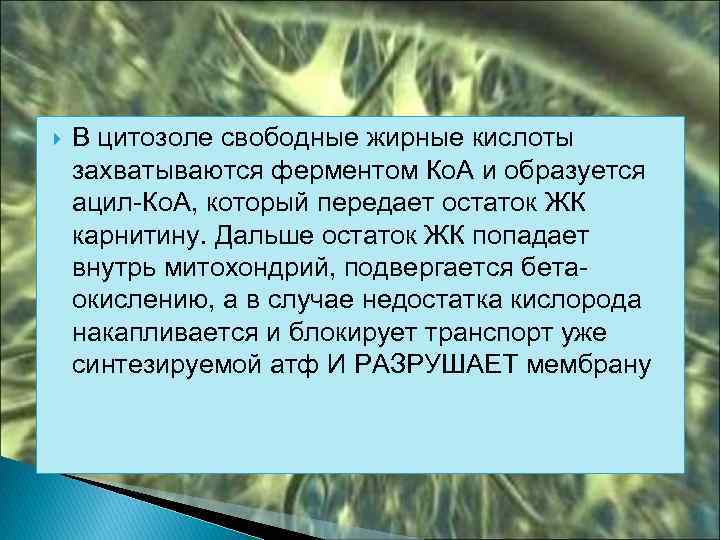 В цитозоле свободные жирные кислоты захватываются ферментом КоА и образуется ацил-КоА, который передает остаток ЖК карнитину. Дальше остаток ЖК попадает внутрь митохондрий, подвергается бета-окислению, а в случае недостатка кислорода накапливается и блокирует транспорт уже синтезируемой атф И РАЗРУШАЕТ мембрану